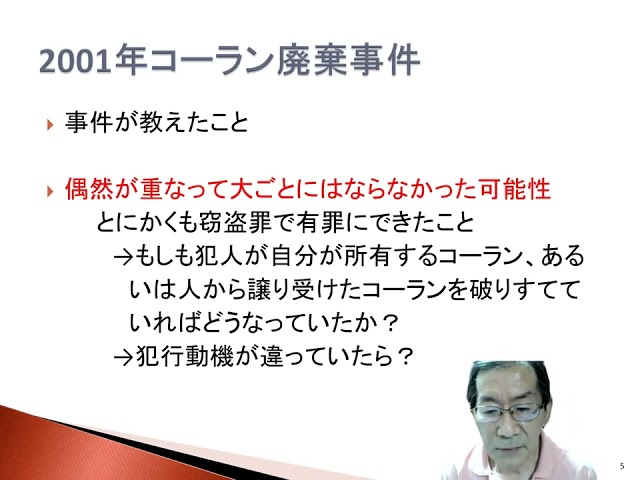 2001年コーラン廃棄事件

事件が教えたこと

偶然が重なって大ごとにはならなかった可能性

とにかくも窃盗罪で有罪にできたこと

→もしも犯人が自分が所有するコーラン、あるいは人から譲り受けたコーランを破りすてていればどうなっていたか？

→犯行動機が違っていたら？

5